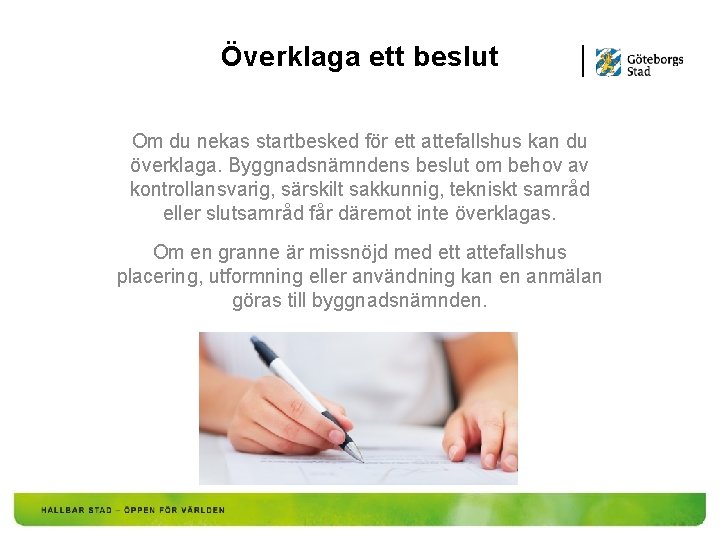 Överklaga ett beslut

Göteborgs Stad

Om du nekas startbesked för ett attefallshus kan du överklaga. Byggnadsnämndens beslut om behov av kontrollansvarig, särskilt sakkunnig, tekniskt samråd eller slutsamråd får däremot inte överklagas.

Om en granne är missnöjd med ett attefallshus placering, utformning eller användning kan en anmälan göras till byggnadsnämnden.

HALLBAR STAD – ÖPPEN FÖR VÄRLDEN